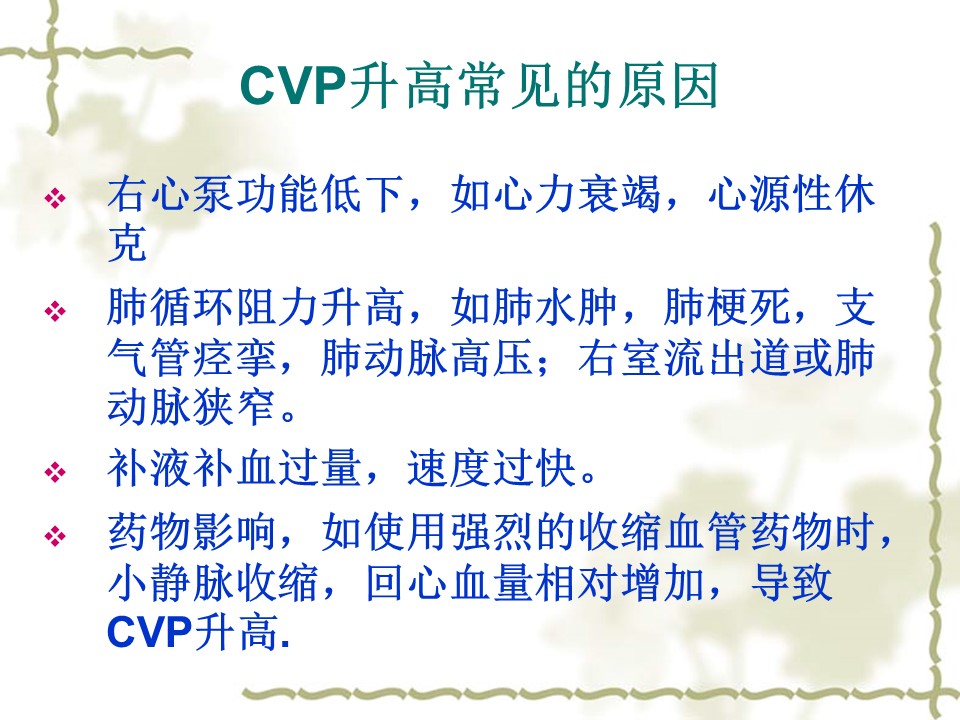 CVP升高常见的原因

❖ 右心泵功能低下，如心力衰竭，心源性休克

❖ 肺循环阻力升高，如肺水肿，肺梗死，支气管痉挛，肺动脉高压；右室流出道或肺动脉狭窄。

❖ 补液补血过量，速度过快。

❖ 药物影响，如使用强烈的收缩血管药物时，小静脉收缩，回心血量相对增加，导致CVP升高.